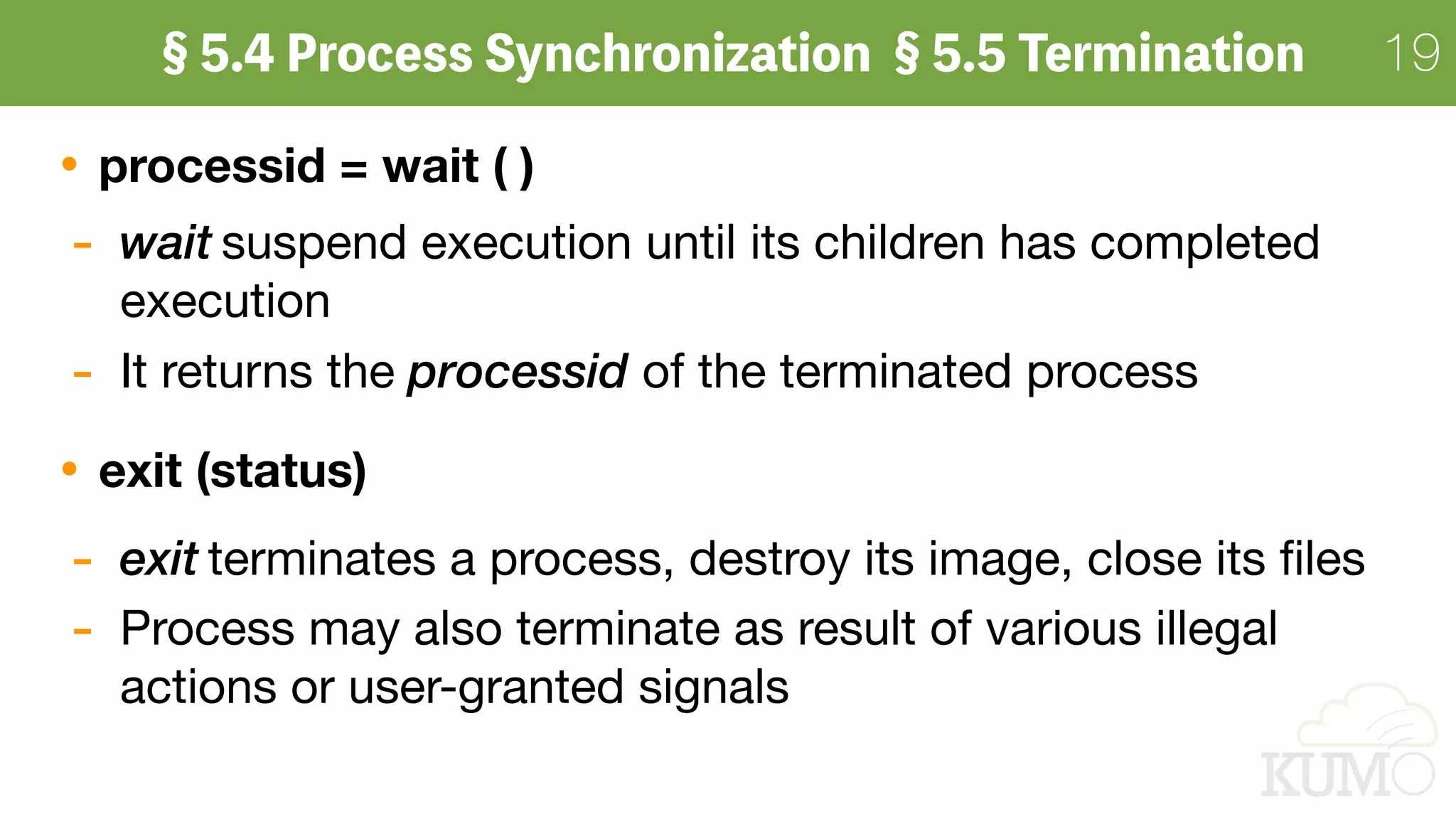 § 5.4 Process Synchronization § 5.5 Termination 19

• processid = wait ( )

- wait suspend execution until its children has completed execution

- It returns the processid of the terminated process

• exit (status)

- exit terminates a process, destroy its image, close its files

- Process may also terminate as result of various illegal actions or user-granted signals

KUMO